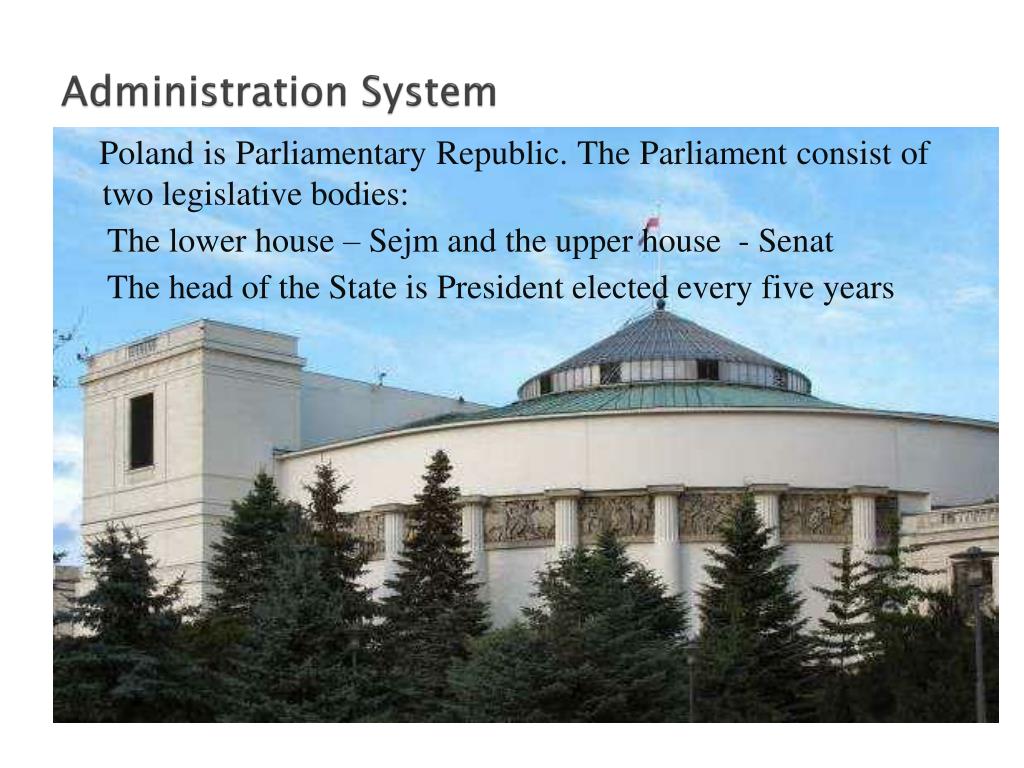 Administration System

Poland is Parliamentary Republic. The Parliament consist of two legislative bodies:

The lower house – Sejm and the upper house - Senat

The head of the State is President elected every five years